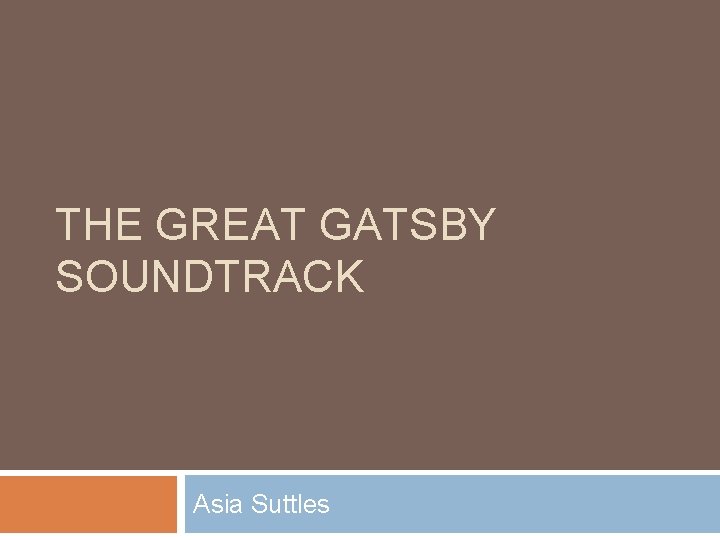 THE GREAT GATSBY SOUNDTRACK

Asia Suttles